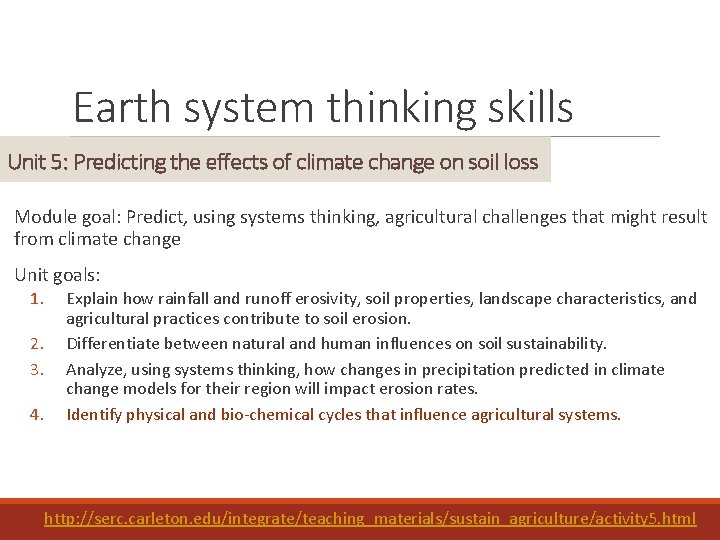 Earth system thinking skills

Unit 5: Predicting the effects of climate change on soil loss

Module goal: Predict, using systems thinking, agricultural challenges that might result from climate change

Unit goals:

1. Explain how rainfall and runoff erosivity, soil properties, landscape characteristics, and agricultural practices contribute to soil erosion.
2. Differentiate between natural and human influences on soil sustainability.
3. Analyze, using systems thinking, how changes in precipitation predicted in climate change models for their region will impact erosion rates.
4. Identify physical and bio-chemical cycles that influence agricultural systems.

http://serc.carleton.edu/integrate/teaching_materials/sustain_agriculture/activity5.html